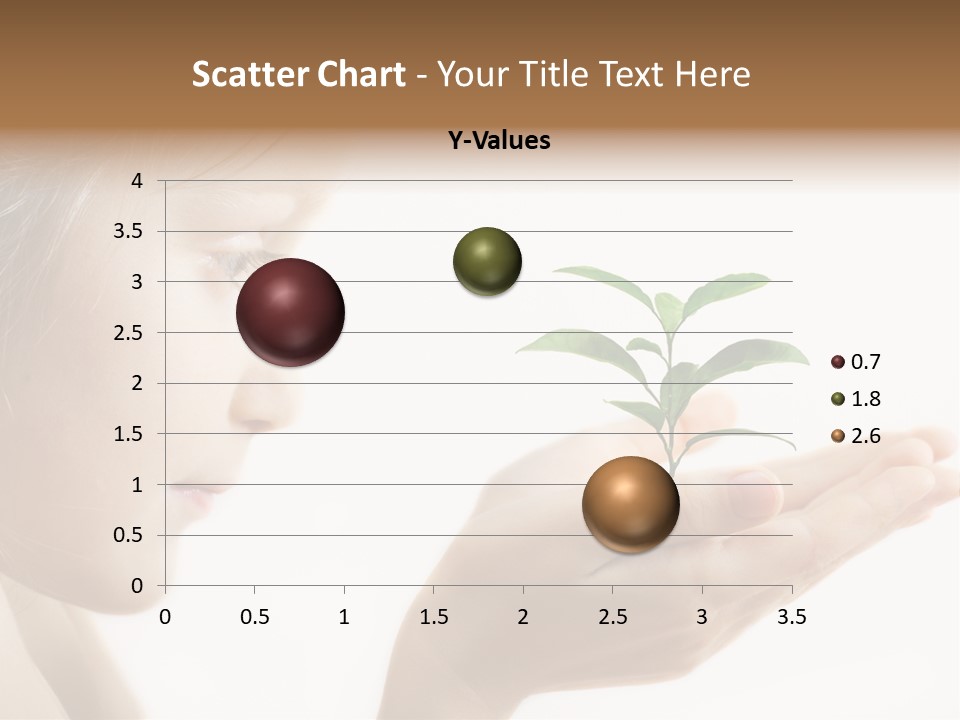 Scatter Chart - Your Title Text Here

Y-Values

4
3.5
3
2.5
2
1.5
1
0.5
0

0 0.5 1 1.5 2 2.5 3 3.5

0.7
1.8
2.6